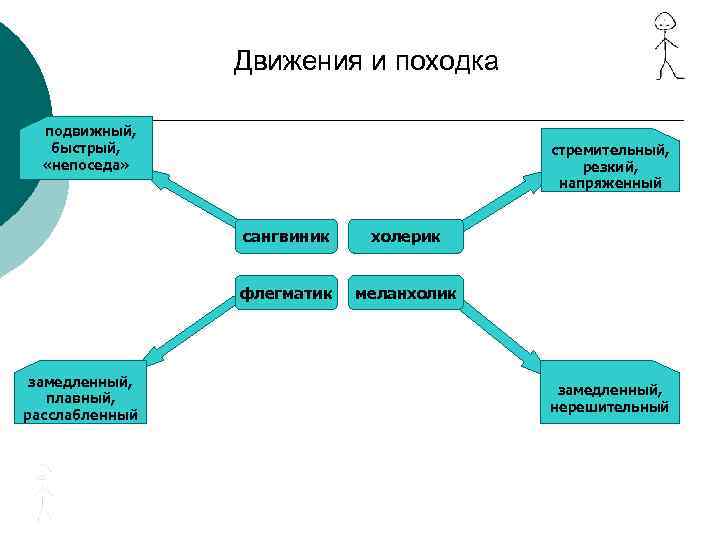 Движения и походка

подвижный, быстрый, «непоседа»

стремительный, резкий, напряженный

сангвиник

холерик

флегматик

меланхолик

замедленный, плавный, расслабленный

замедленный, нерешительный